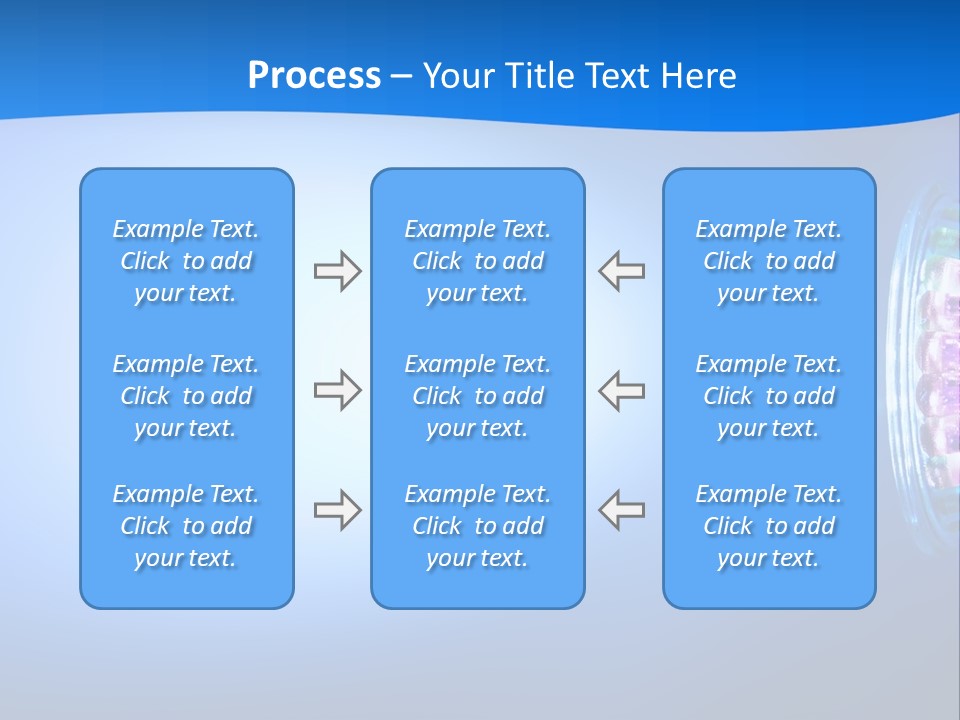 Process – Your Title Text Here

Example Text. Click to add your text.

Example Text. Click to add your text.

Example Text. Click to add your text.

Example Text. Click to add your text.

Example Text. Click to add your text.

Example Text. Click to add your text.

Example Text. Click to add your text.

Example Text. Click to add your text.

Example Text. Click to add your text.